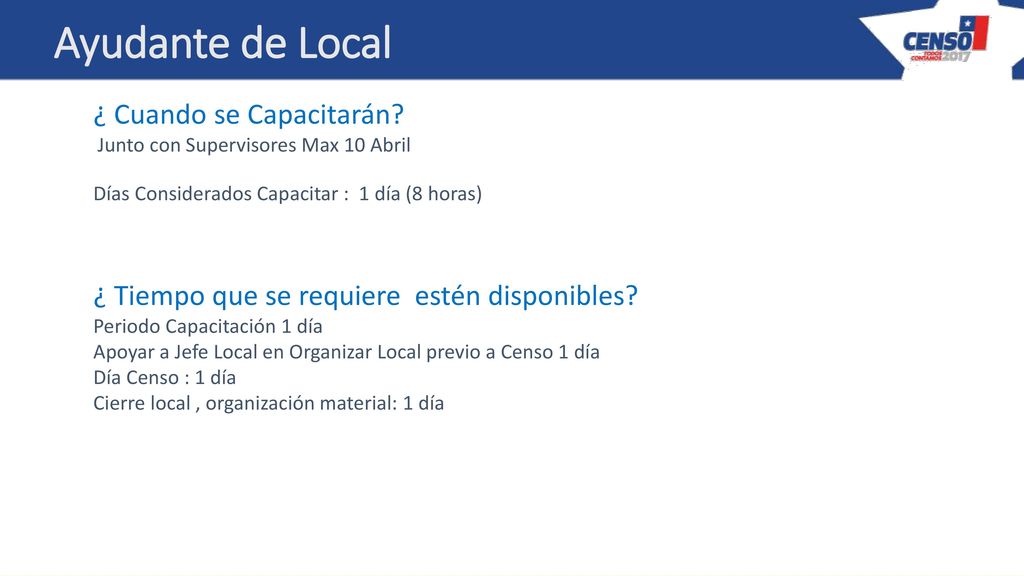 Ayudante de Local

CENSO TODOS CONTAMOS 2017

¿ Cuando se Capacitarán?
Junto con Supervisores Max 10 Abril

Días Considerados Capacitar : 1 día (8 horas)

¿ Tiempo que se requiere estén disponibles?
Periodo Capacitación 1 día
Apoyar a Jefe Local en Organizar Local previo a Censo 1 día
Día Censo : 1 día
Cierre local , organización material: 1 día